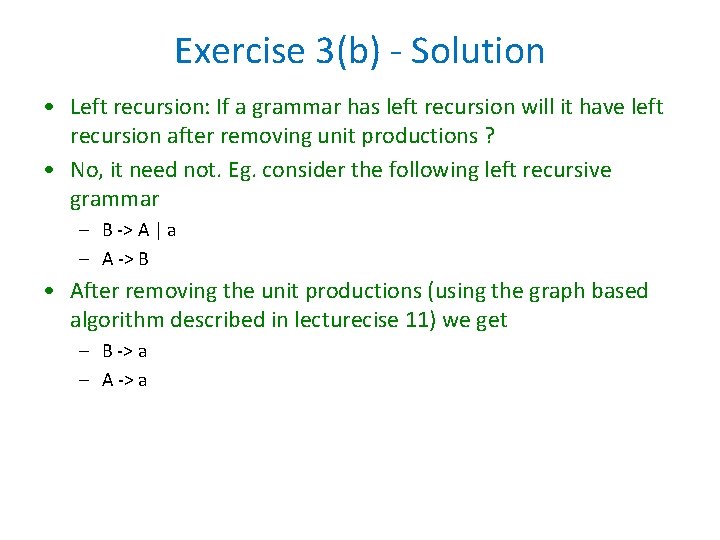 Exercise 3(b) - Solution

• Left recursion: If a grammar has left recursion will it have left recursion after removing unit productions ?

• No, it need not. Eg. consider the following left recursive grammar

– B -> A | a

– A -> B

• After removing the unit productions (using the graph based algorithm described in lecturecise 11) we get

– B -> a

– A -> a